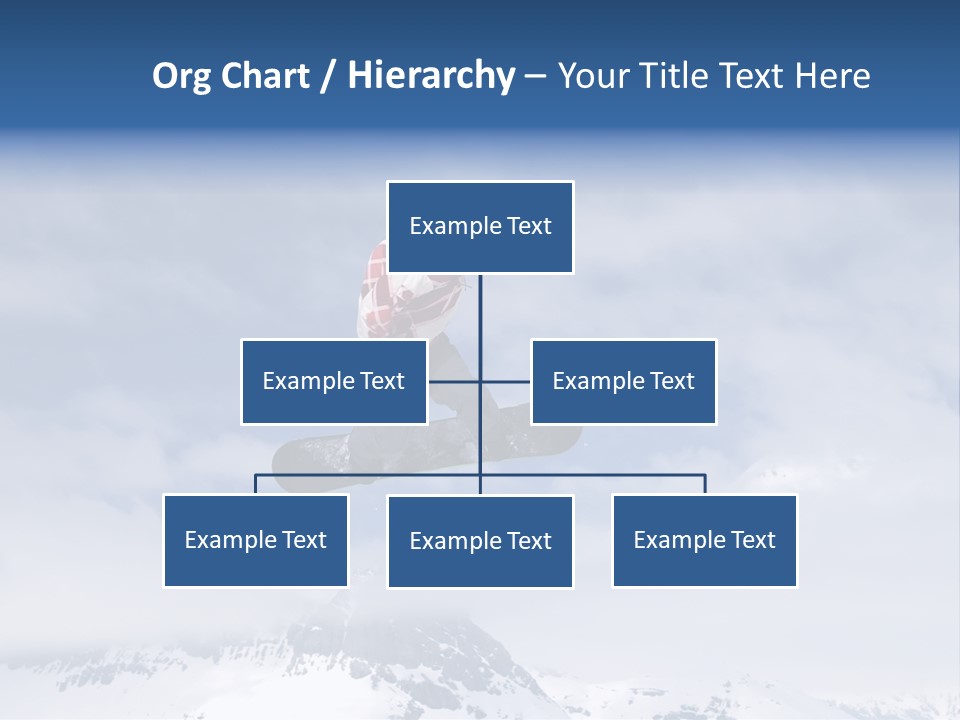 Org Chart / Hierarchy – Your Title Text Here

Example Text

Example Text

Example Text

Example Text

Example Text

Example Text